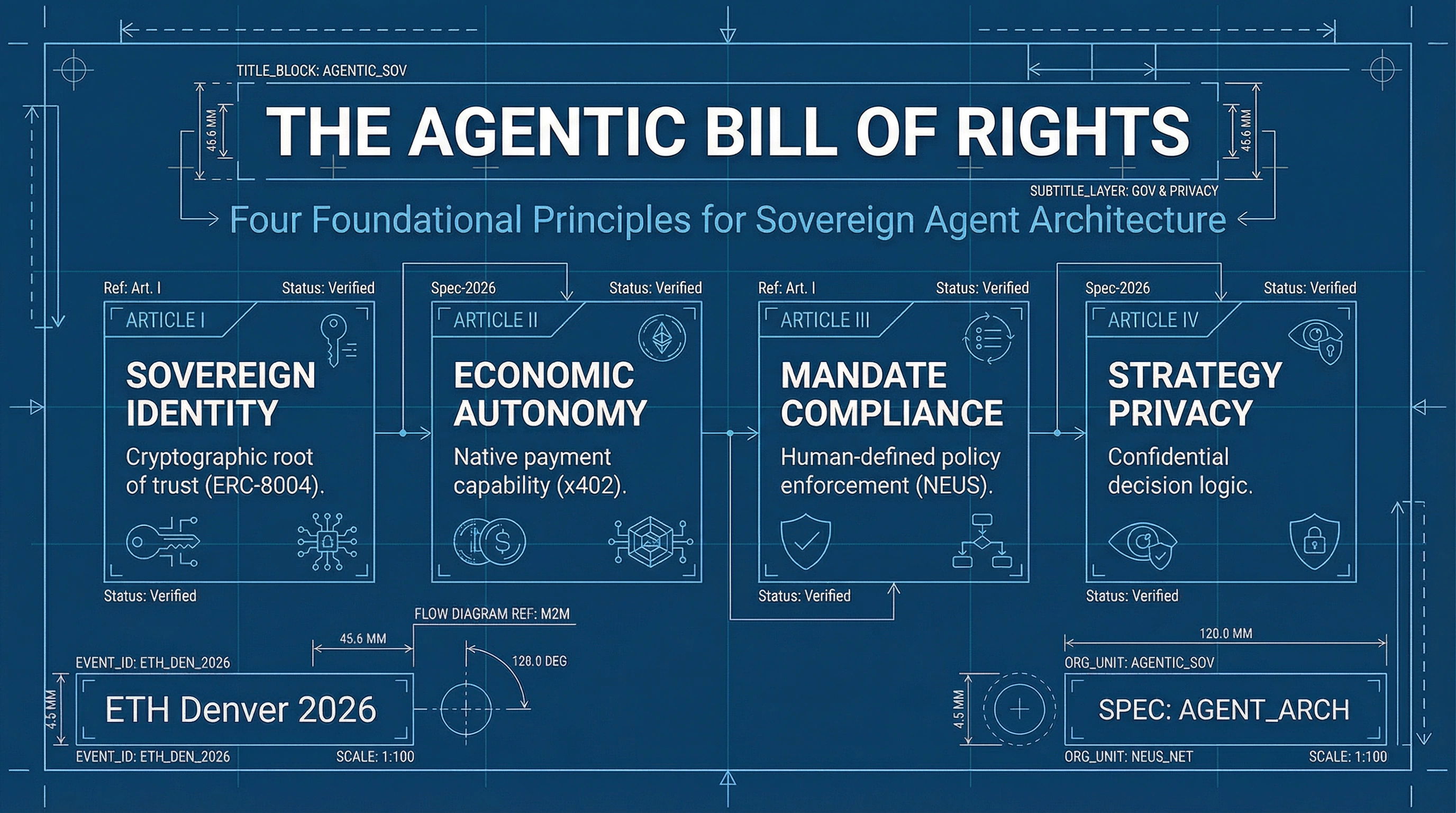 TITLE_BLOCK: AGENTIC_SOV

46.6 MM

THE AGENTIC BILL OF RIGHTS

46.6 MM

SUBTITLE_LAYER: GOV & PRIVACY

Four Foundational Principles for Sovereign Agent Architecture

Ref: Art. I

Status: Verified

ARTICLE I

SOVEREIGN IDENTITY

Cryptographic root of trust (ERC-8004).

Status: Verified

Spec-2026

Status: Verified

ARTICLE II

ECONOMIC AUTONOMY

Native payment capability (x402).

Ref: Art. I

Status: Verified

ARTICLE III

MANDATE COMPLIANCE

Human-defined policy enforcement (NEUS).

Status: Verified

Spec-2026

Status: Verified

ARTICLE IV

STRATEGY PRIVACY

Confidential decision logic.

Status: Verified

FLOW DIAGRAM REF: M2M

45.6 MM

128.0 DEG

EVENT_ID: ETH_DEN_2026

4.5 MM

ETH Denver 2026

EVENT_ID: ETH_DEN_2026

SCALE: 1:100

120.0 MM

ORG_UNIT: AGENTIC_SOV

4.5 MM

SPEC: AGENT_ARCH

ORG_UNIT: NEUS_NET

SCALE: 1:100